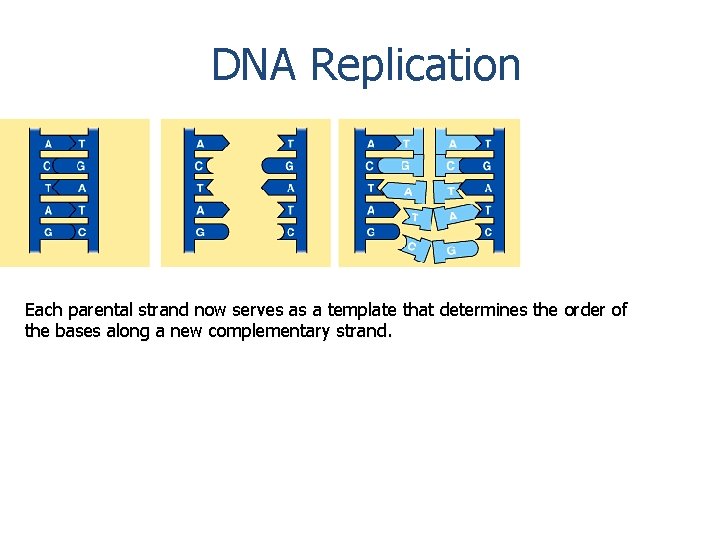 DNA Replication

A T
C G
T A
A T
G C

A T
C G
T A
A T
G C

A T A T
C G C G
T A T A
A T A T
G C G C

Each parental strand now serves as a template that determines the order of the bases along a new complementary strand.